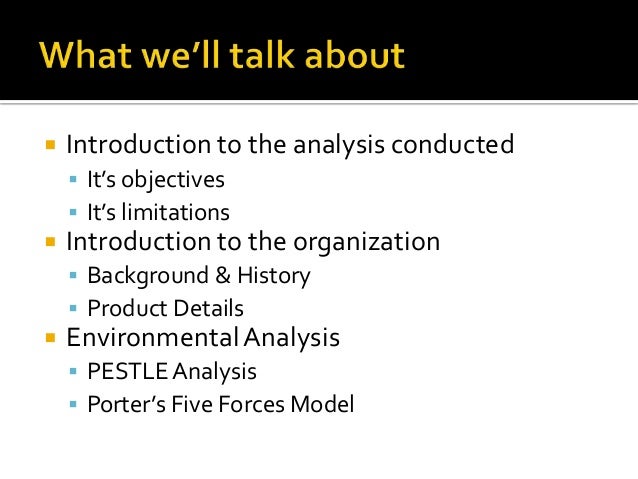 What we'll talk about

- Introduction to the analysis conducted
  - It's objectives
  - It's limitations
- Introduction to the organization
  - Background & History
  - Product Details
- Environmental Analysis
  - PESTLE Analysis
  - Porter's Five Forces Model